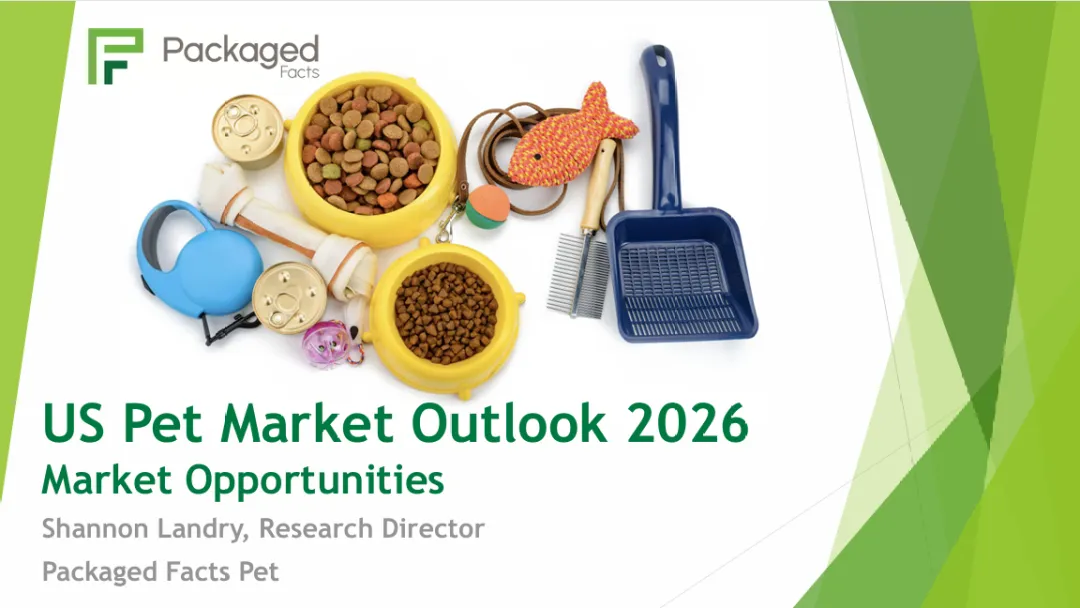 Packaged Facts

US Pet Market Outlook 2026

Market Opportunities

Shannon Landry, Research Director

Packaged Facts Pet